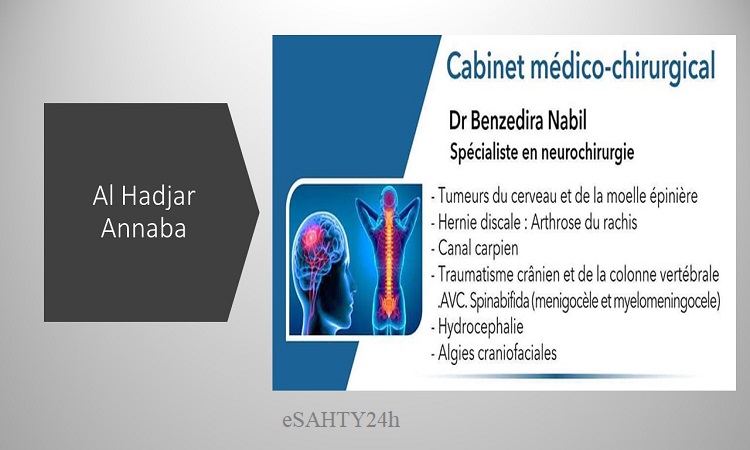 Al Hadjar
Annaba

Cabinet médico-chirurgical

Dr Benzedira Nabil
Spécialiste en neurochirurgie

- Tumeurs du cerveau et de la moelle épinière
- Hernie discale : Arthrose du rachis
- Canal carpien
- Traumatisme crânien et de la colonne vertébrale .AVC. Spinabifida (menigocèle et myelomeningocele)
- Hydrocephalie
- Algies craniofaciales

eSAHTY24h